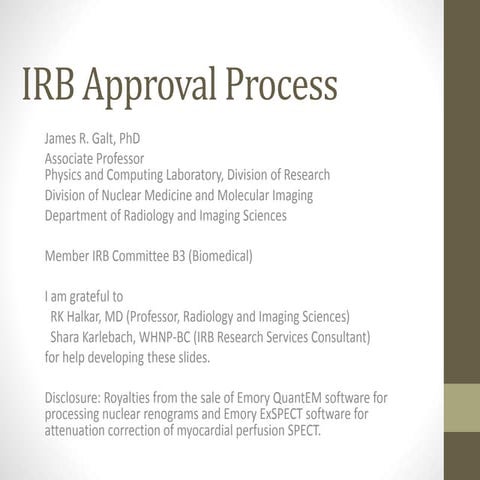 IRB Approval Process

James R. Galt, PhD
Associate Professor
Physics and Computing Laboratory, Division of Research
Division of Nuclear Medicine and Molecular Imaging
Department of Radiology and Imaging Sciences

Member IRB Committee B3 (Biomedical)

I am grateful to
RK Halkar, MD (Professor, Radiology and Imaging Sciences)
Shara Karlebach, WHNP-BC (IRB Research Services Consultant)
for help developing these slides.

Disclosure: Royalties from the sale of Emory QuantEM software for processing nuclear renograms and Emory ExSPECT software for attenuation correction of myocardial perfusion SPECT.